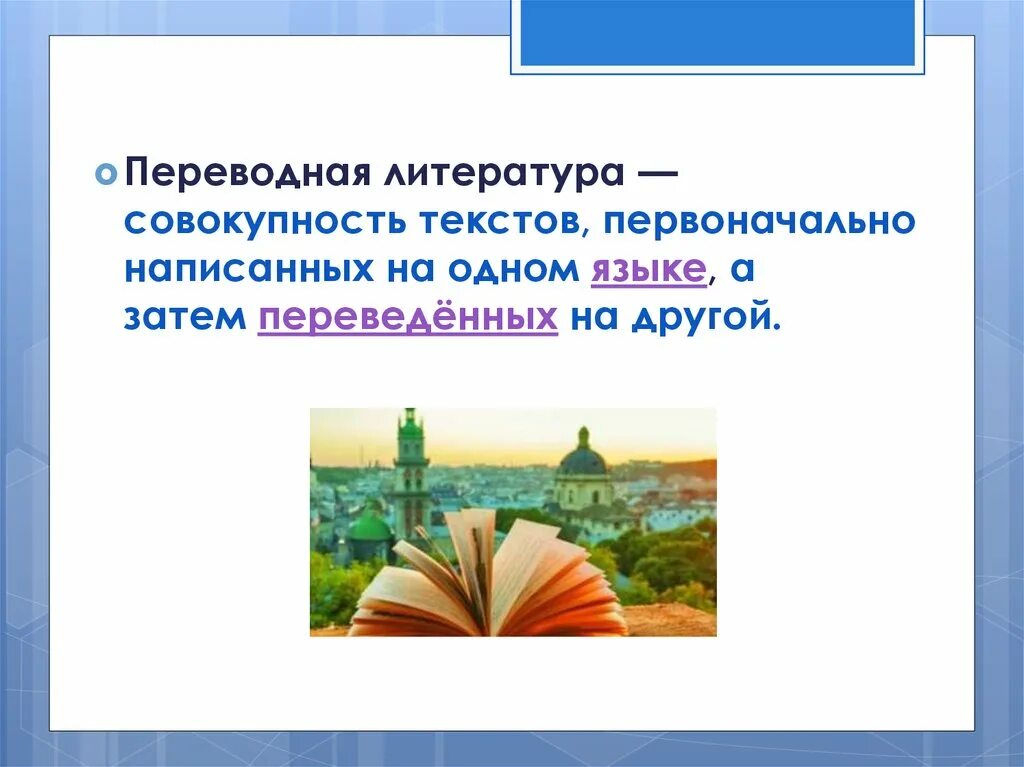 Переводная литература — совокупность текстов, первоначально написанных на одном языке, а затем переведённых на другой.